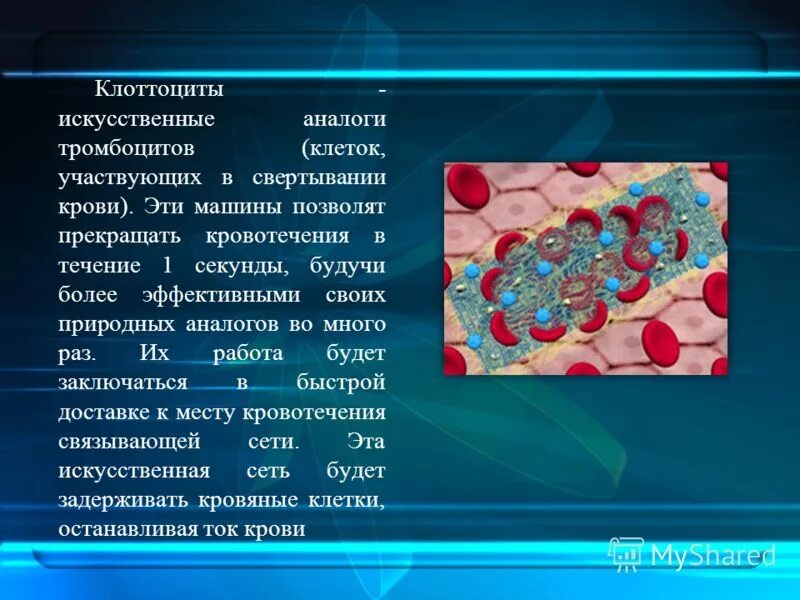 Клоттоциты - искусственные аналоги тромбоцитов (клеток, участвующих в свертывании крови). Эти машины позволят прекращать кровотечения в течение 1 секунды, будучи более эффективными своих природных аналогов во много раз. Их работа будет заключаться в быстрой доставке к месту кровотечения связывающей сети. Эта искусственная сеть будет задерживать кровяные клетки, останавливая ток крови

MyShared